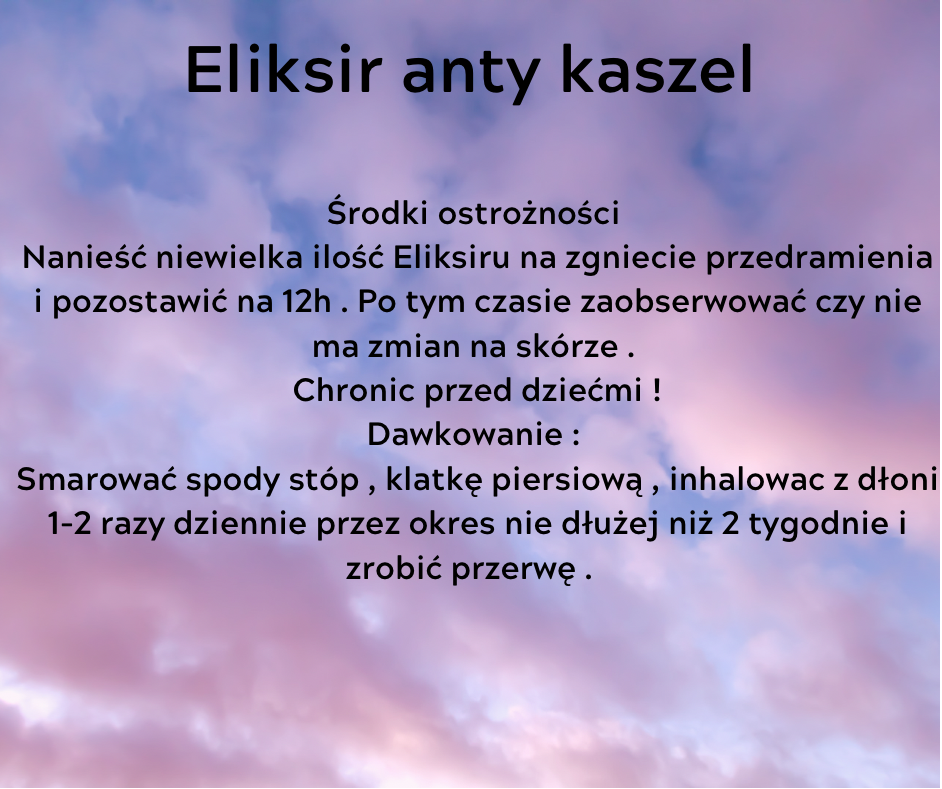 Eliksir anty kaszel

Środki ostrożności
Nanieść niewielka ilość Eliksiru na zgniecie przedramienia i pozostawić na 12h . Po tym czasie zaobserwować czy nie ma zmian na skórze .
Chronic przed dziećmi !
Dawkowanie :
Smarować spody stóp , klatkę piersiową , inhalowac z dłoni 1-2 razy dziennie przez okres nie dłużej niż 2 tygodnie i zrobić przerwę .